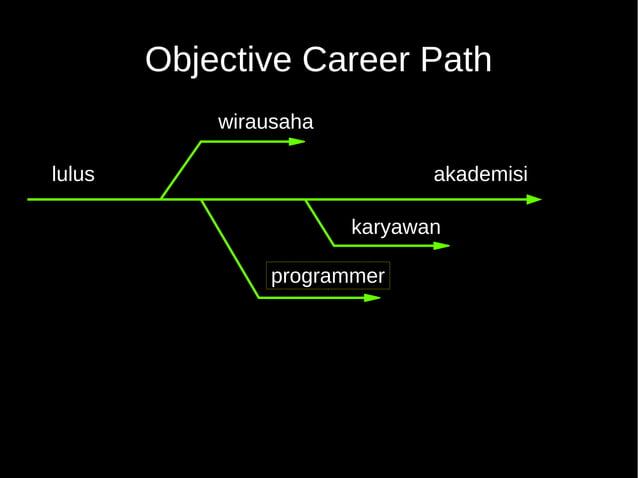 Objective Career Path

wirausaha

lulus

akademisi

karyawan

programmer